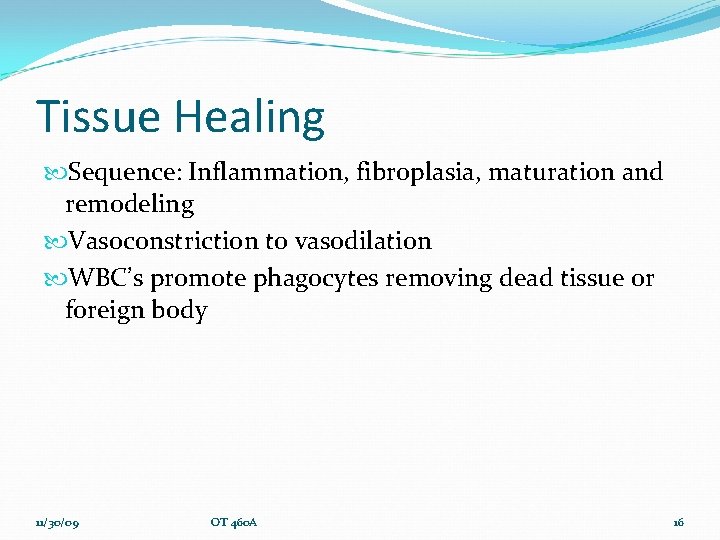 Tissue Healing

Sequence: Inflammation, fibroplasia, maturation and remodeling

Vasoconstriction to vasodilation

WBC's promote phagocytes removing dead tissue or foreign body

11/30/09

OT 460A

16